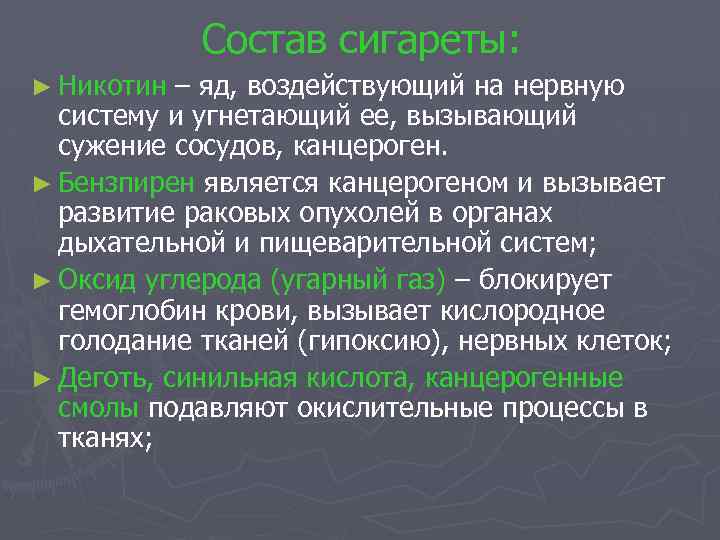 Состав сигареты:

► Никотин – яд, воздействующий на нервную систему и угнетающий ее, вызывающий сужение сосудов, канцероген.

► Бензпирен является канцерогеном и вызывает развитие раковых опухолей в органах дыхательной и пищеварительной систем;

► Оксид углерода (угарный газ) – блокирует гемоглобин крови, вызывает кислородное голодание тканей (гипоксию), нервных клеток;

► Деготь, синильная кислота, канцерогенные смолы подавляют окислительные процессы в тканях;